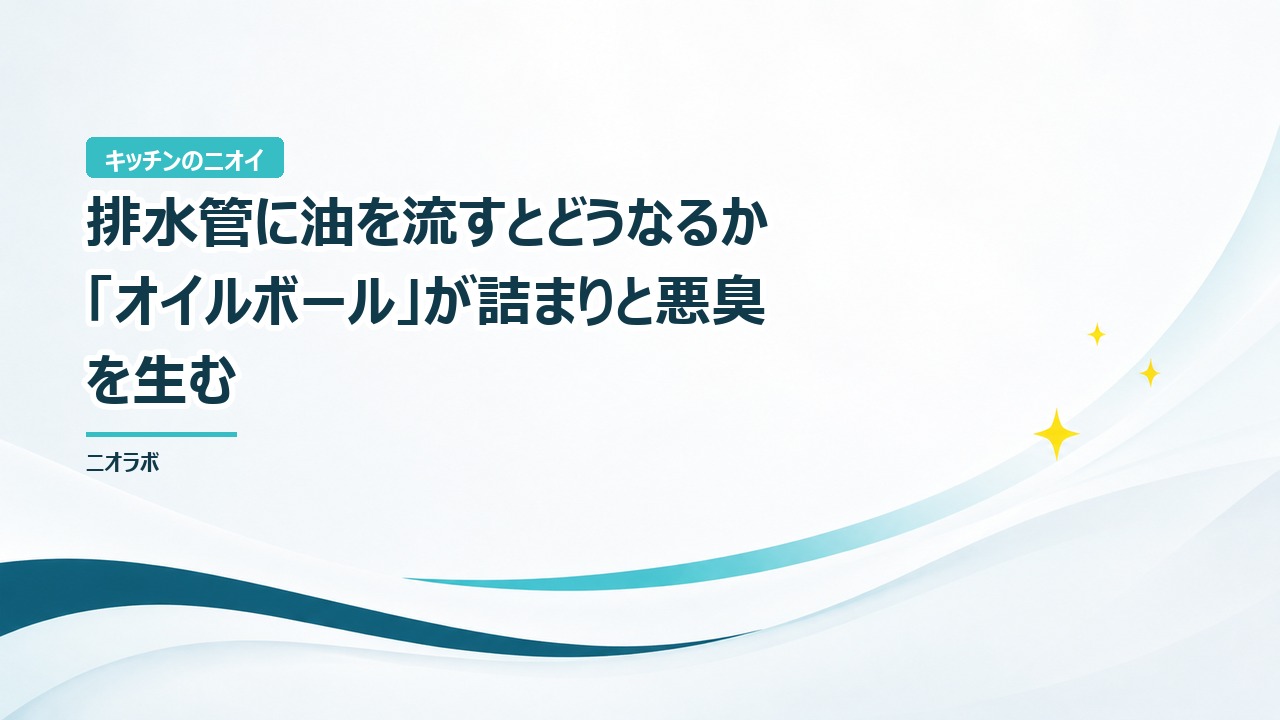 キッチンのニオイ

排水管に油を流すとどうなるか「オイルボール」が詰まりと悪臭を生む

ニオラボ